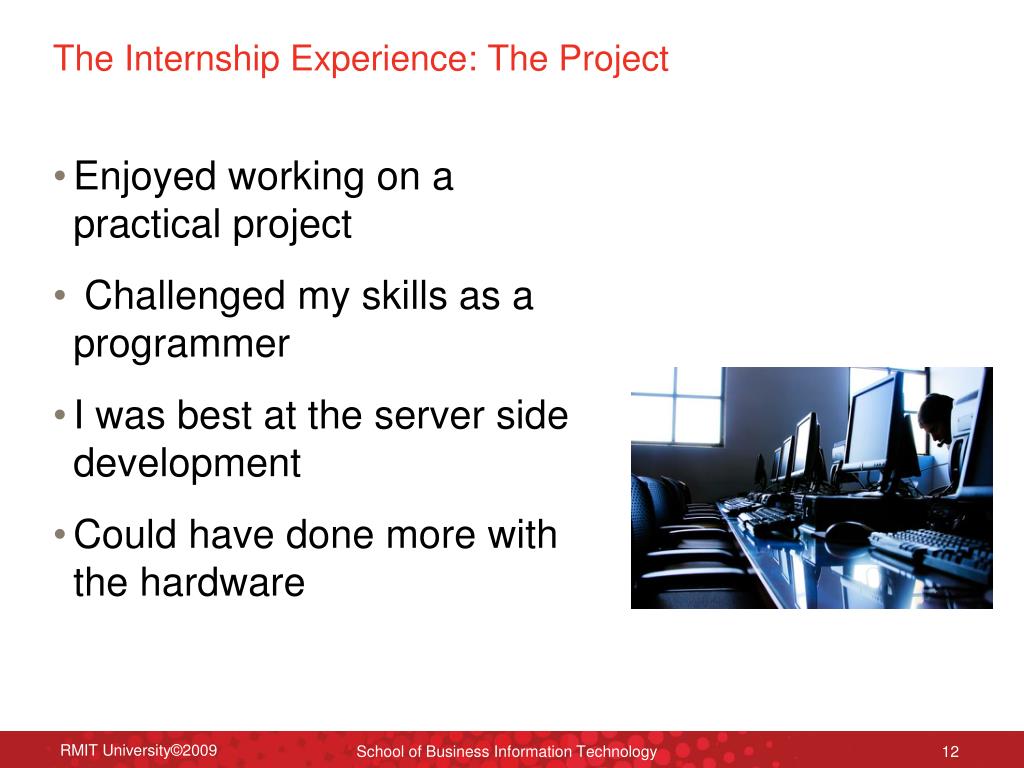 The Internship Experience: The Project

• Enjoyed working on a practical project

• Challenged my skills as a programmer

• I was best at the server side development

• Could have done more with the hardware

RMIT University©2009

School of Business Information Technology

12